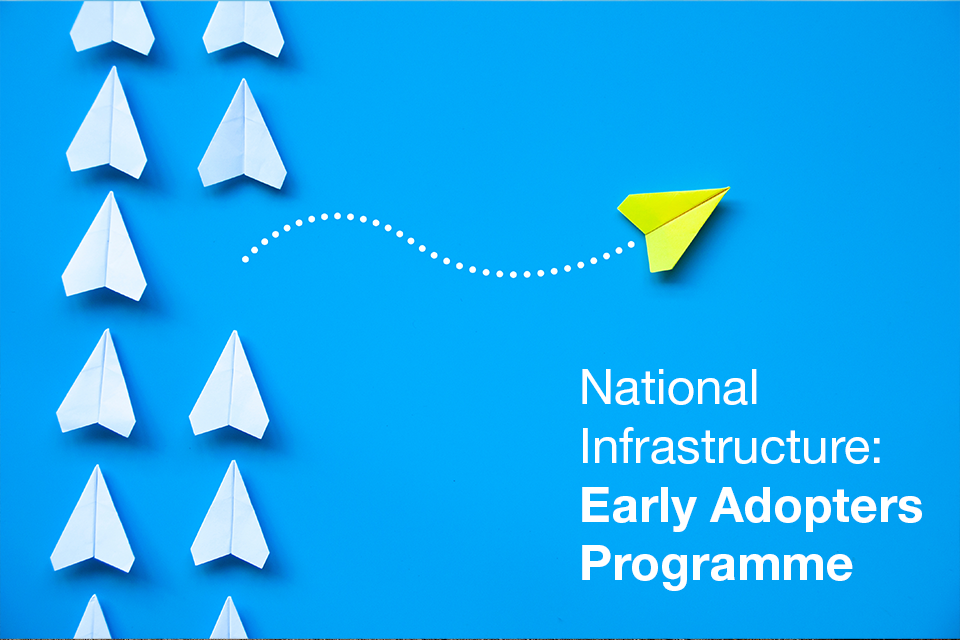 National Infrastructure: Early Adopters Programme